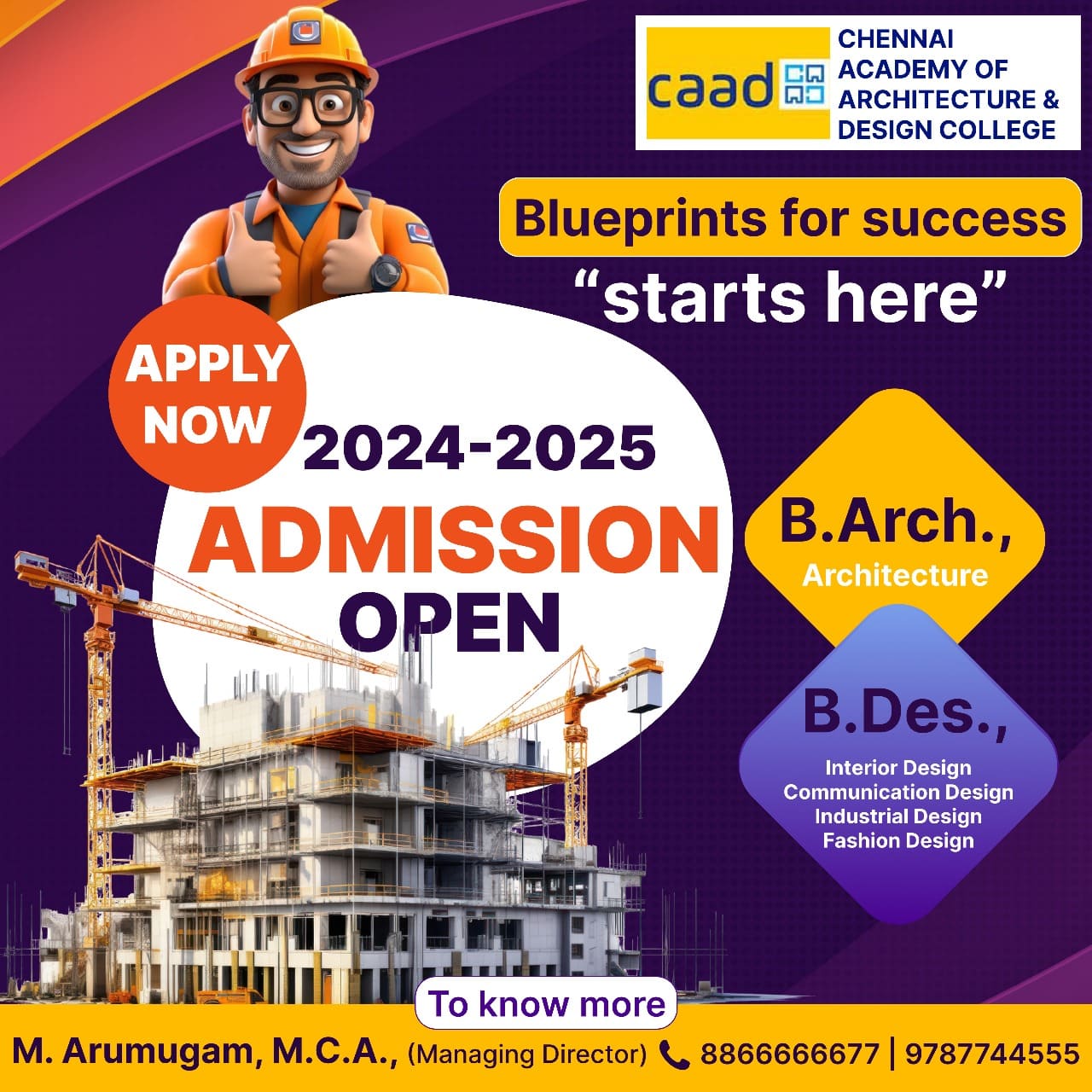 caad

CHENNAI ACADEMY OF ARCHITECTURE & DESIGN COLLEGE

Blueprints for success
“starts here”

APPLY NOW

2024-2025
ADMISSION
OPEN

B.Arch.,
Architecture

B.Des.,
Interior Design
Communication Design
Industrial Design
Fashion Design

To know more

M. Arumugam, M.C.A., (Managing Director) 8866666677 | 9787744555